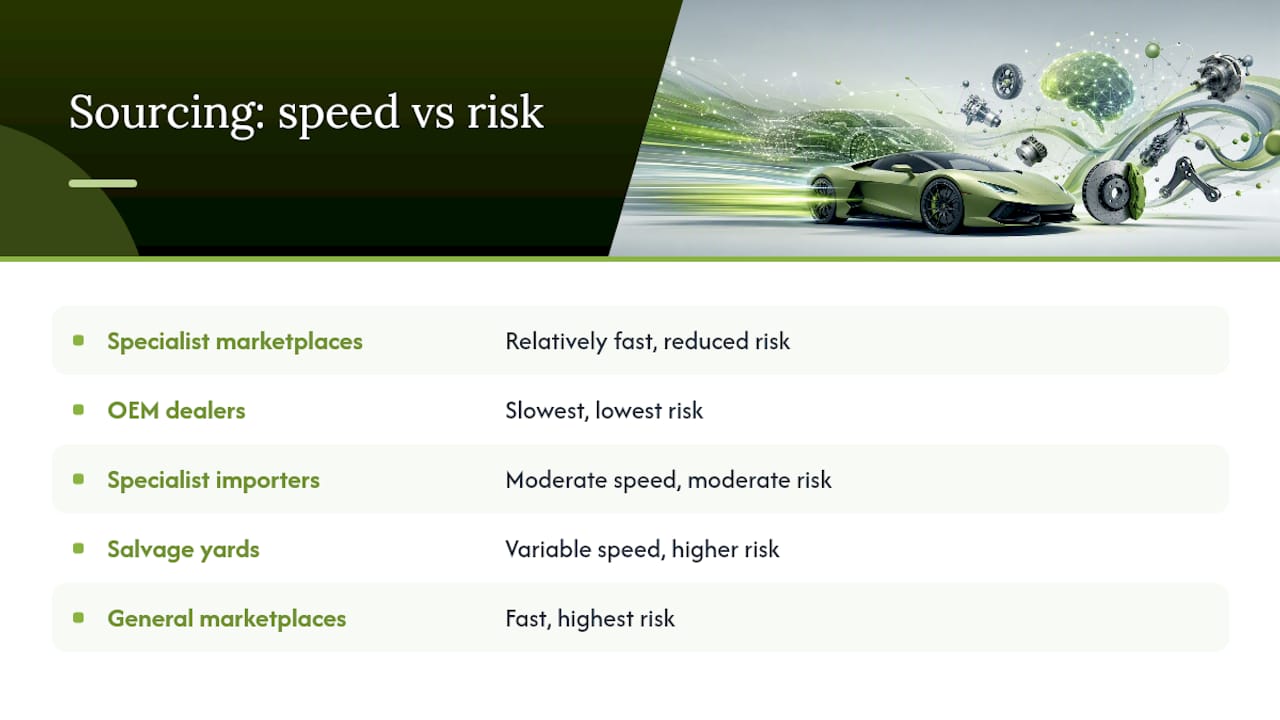 Sourcing: speed vs risk

| | |
|---|---|
| Specialist marketplaces | Relatively fast, reduced risk |
| OEM dealers | Slowest, lowest risk |
| Specialist importers | Moderate speed, moderate risk |
| Salvage yards | Variable speed, higher risk |
| General marketplaces | Fast, highest risk |